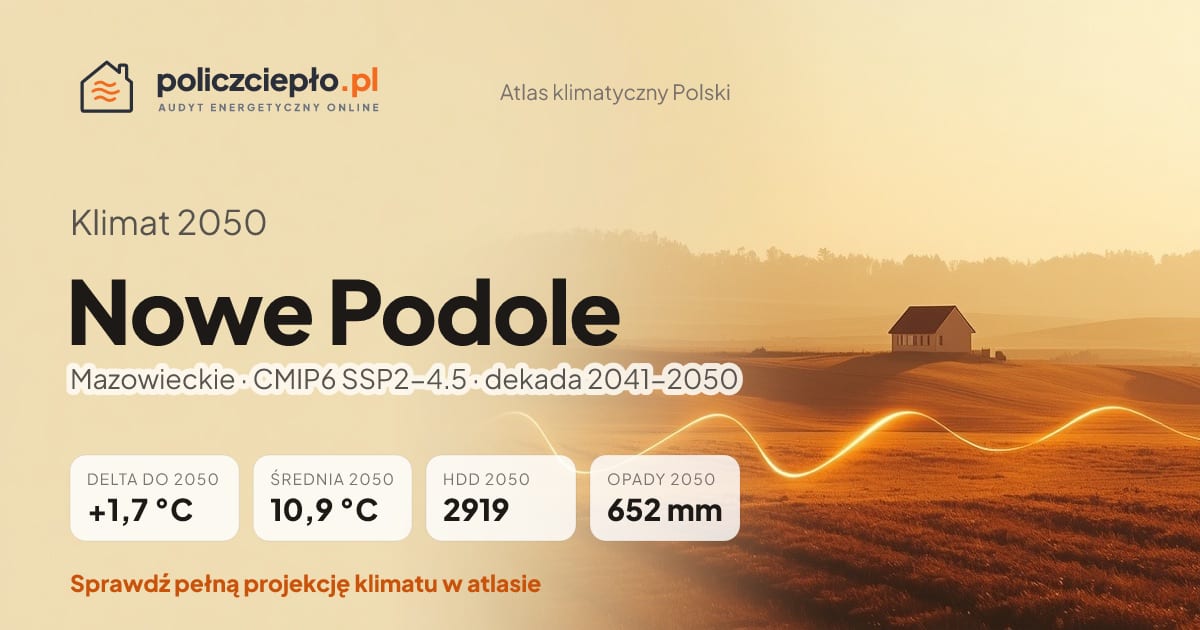 policzciepło.pl
AUDYT ENERGETYCZNY ONLINE

Atlas klimatyczny Polski

Klimat 2050

Nowe Podole

Mazowieckie · CMIP6 SSP2–4.5 · dekada 2041–2050

DELTA DO 2050
+1,7 °C

ŚREDNIA 2050
10,9 °C

HDD 2050
2919

OPADY 2050
652 mm

Sprawdź pełną projekcję klimatu w atlasie